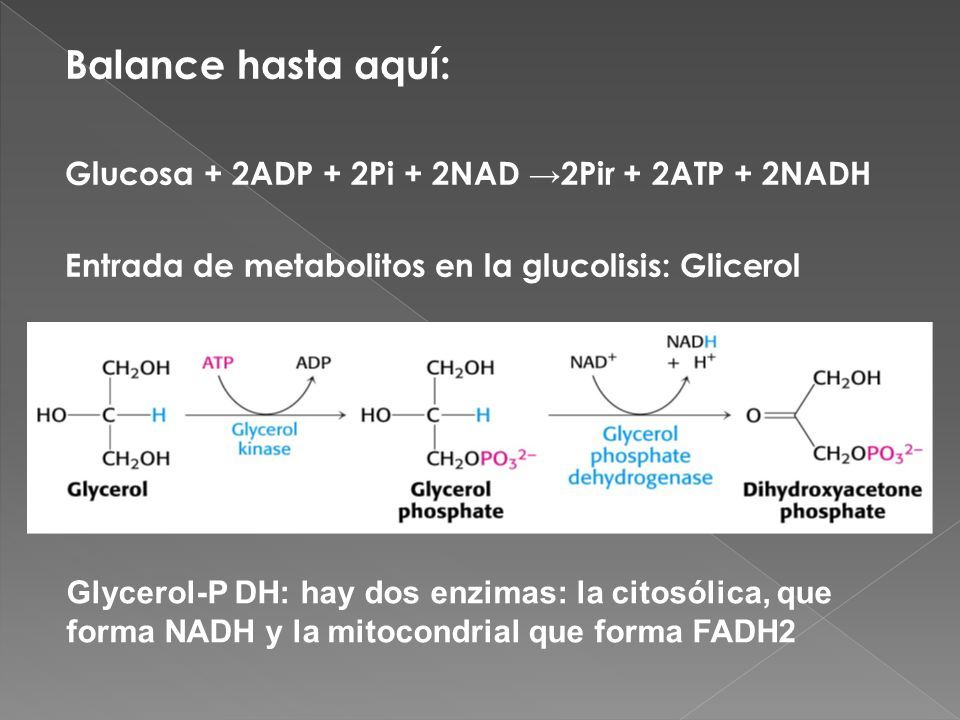 Balance hasta aquí:

Glucosa + 2ADP + 2Pi + 2NAD →2Pir + 2ATP + 2NADH

Entrada de metabolitos en la glucolisis: Glicerol

$CH_2OH$
HO—C—H
$CH_2OH$
Glycerol

ATP
ADP
Glycerol kinase

$CH_2OH$
HO—C—H
$CH_2OPO_3^{2-}$
Glycerol phosphate

$NAD^+$
NADH
+ $H^+$
Glycerol phosphate dehydrogenase

$CH_2OH$
O=
$CH_2OPO_3^{2-}$
Dihydroxyacetone phosphate

Glycerol-P DH: hay dos enzimas: la citosólica, que forma NADH y la mitocondrial que forma FADH2